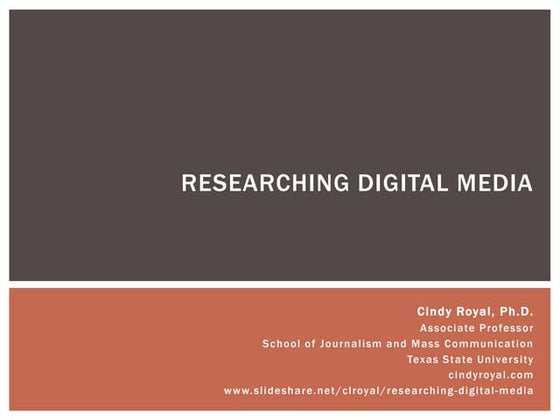 RESEARCHING DIGITAL MEDIA

Cindy Royal, Ph.D.
Associate Professor
School of Journalism and Mass Communication
Texas State University
cindyroyal.com
www.slideshare.net/clroyal/researching-digital-media